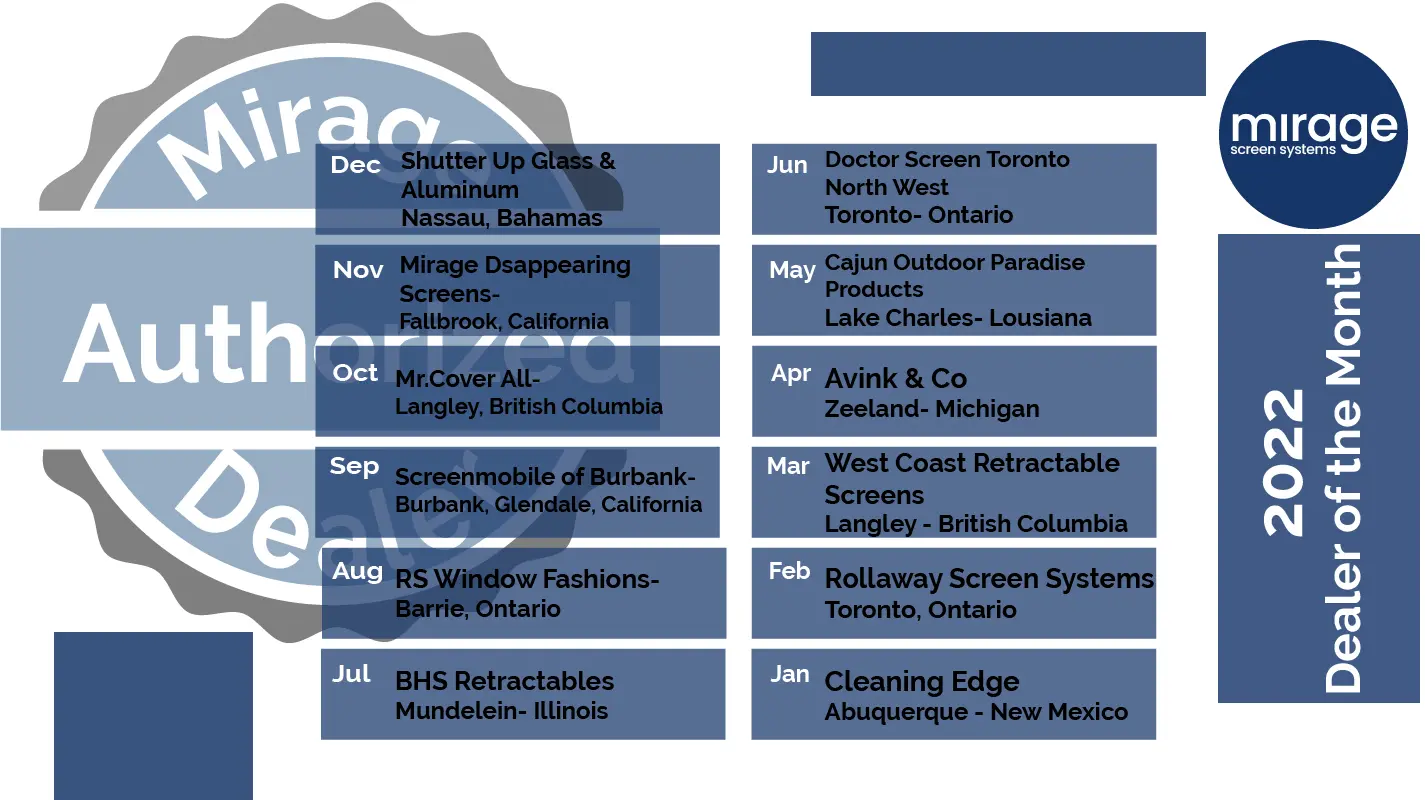 Mirage

Authorized

Dealer

Dec Shutter Up Glass & Aluminum Nassau, Bahamas

Nov Mirage Dsappearing Screens- Fallbrook, California

Oct Mr.Cover All- Langley, British Columbia

Sep Screenmobile of Burbank- Burbank, Glendale, California

Aug RS Window Fashions- Barrie, Ontario

Jul BHS Retractables Mundelein- Illinois

Jun Doctor Screen Toronto North West Toronto- Ontario

May Cajun Outdoor Paradise Products Lake Charles- Lousiana

Apr Avink & Co Zeeland- Michigan

Mar West Coast Retractable Screens Langley - British Columbia

Feb Rollaway Screen Systems Toronto, Ontario

Jan Cleaning Edge Abuquerque - New Mexico

mirage screen systems

2022 Dealer of the Month